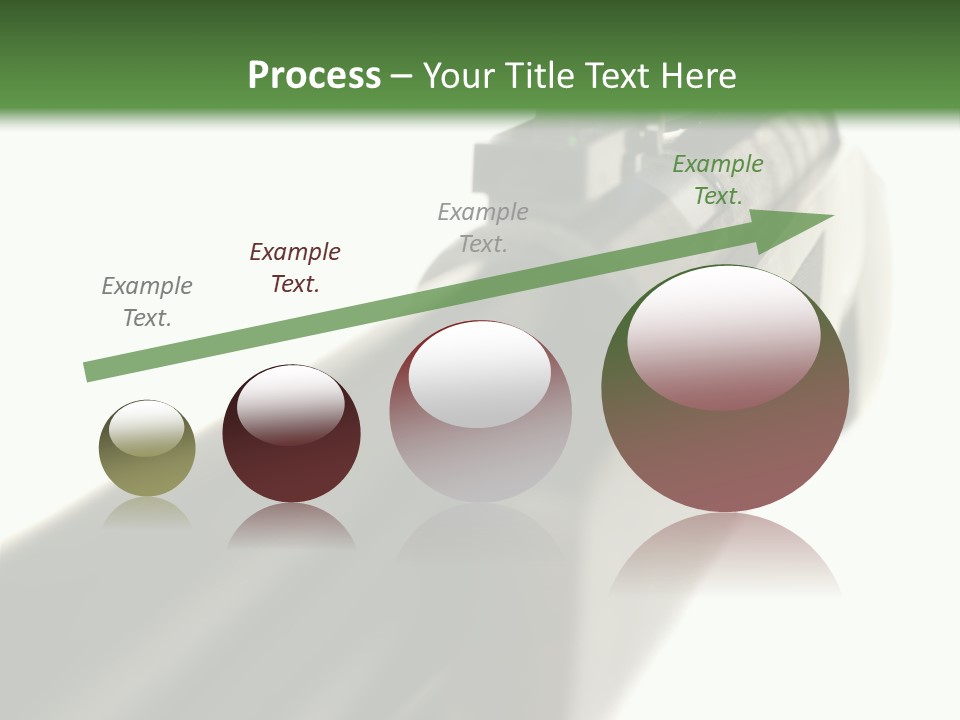 Process – Your Title Text Here

Example Text.

Example Text.

Example Text.

Example Text.